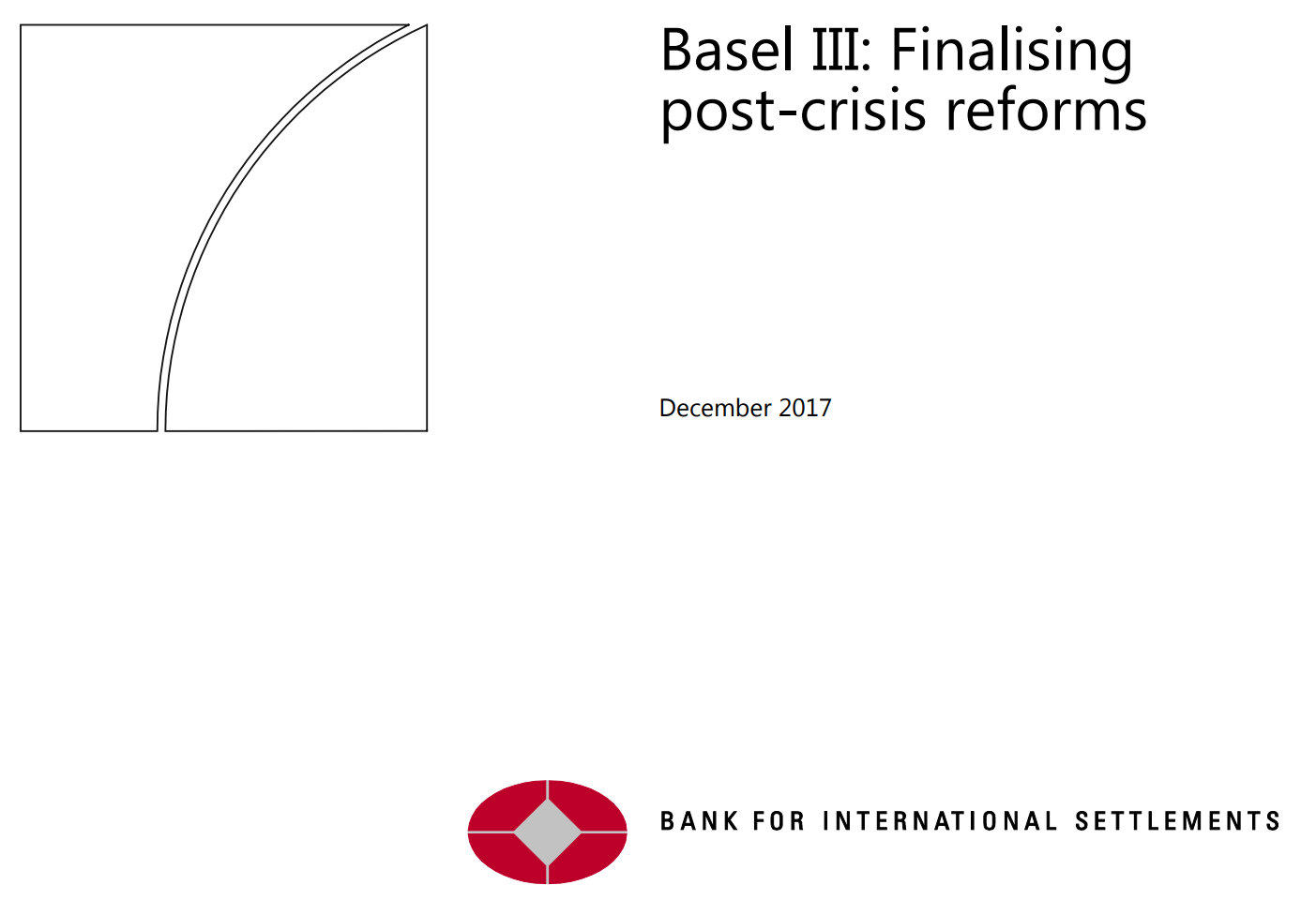 Basel III: Finalising post-crisis reforms

December 2017

BANK FOR INTERNATIONAL SETTLEMENTS